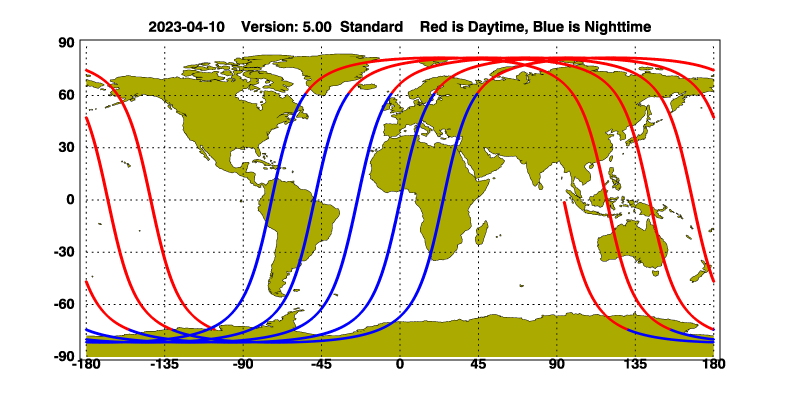 2023-04-10 Version: 5.00 Standard Red is Daytime, Blue is Nighttime

90
60
30
0
-30
-60
-90

-180 -135 -90 -45 0 45 90 135 180